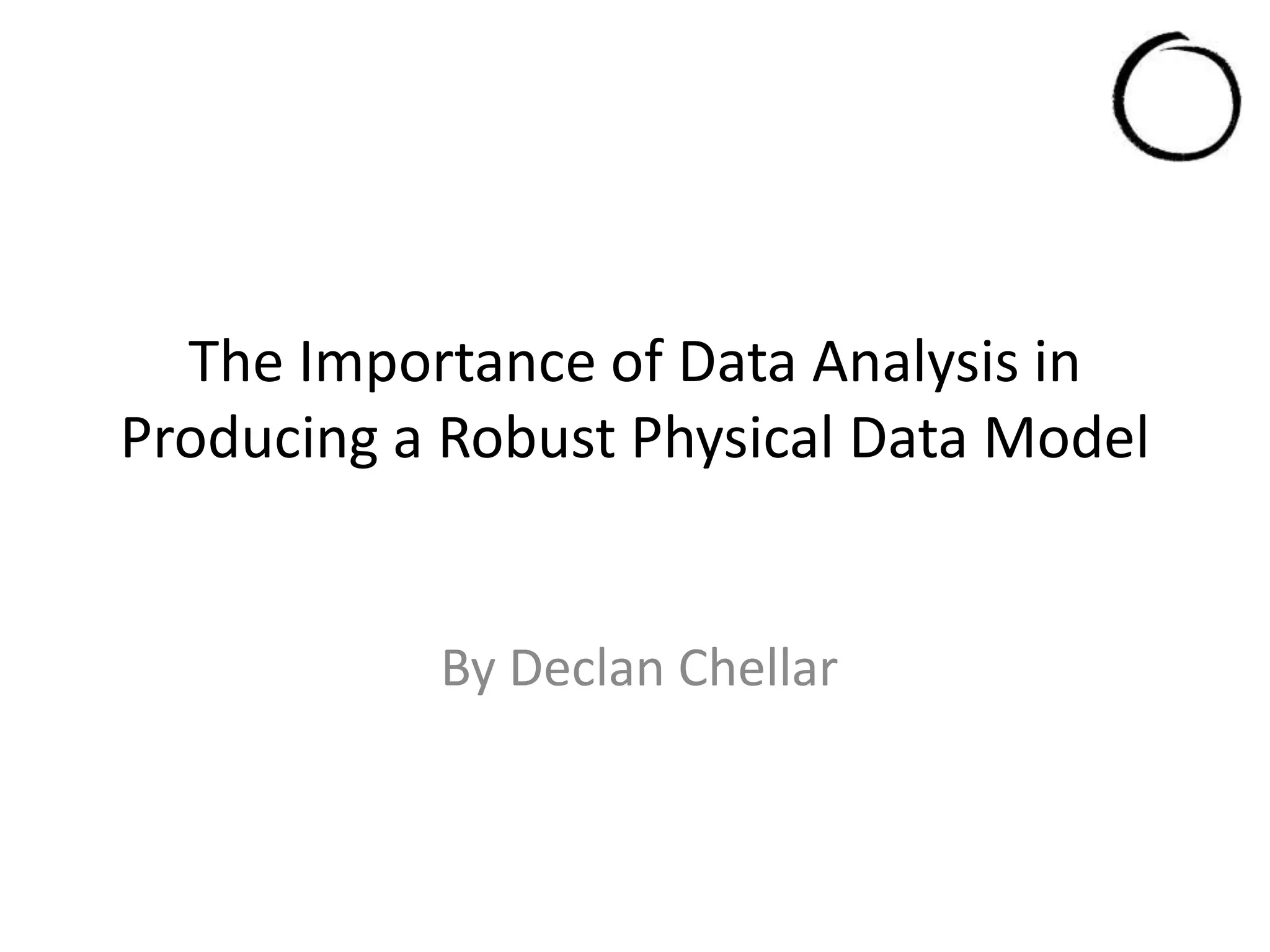 The Importance of Data Analysis in Producing a Robust Physical Data Model

By Declan Chellar